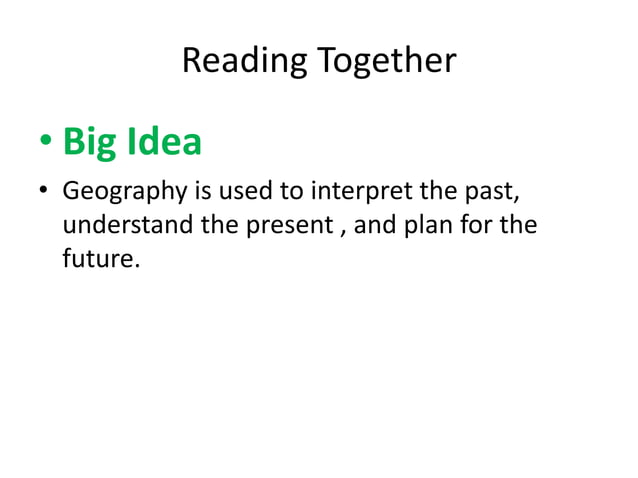 Reading Together

• Big Idea

• Geography is used to interpret the past, understand the present , and plan for the future.